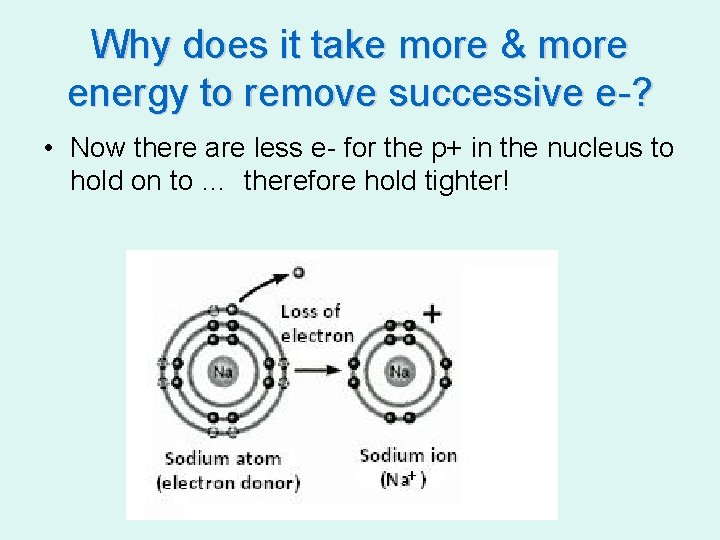 Why does it take more & more energy to remove successive e-?

• Now there are less e- for the p+ in the nucleus to hold on to … therefore hold tighter!

Loss of electron

+

Na

Na

Sodium atom (electron donor)

Sodium ion ($Na^+$)